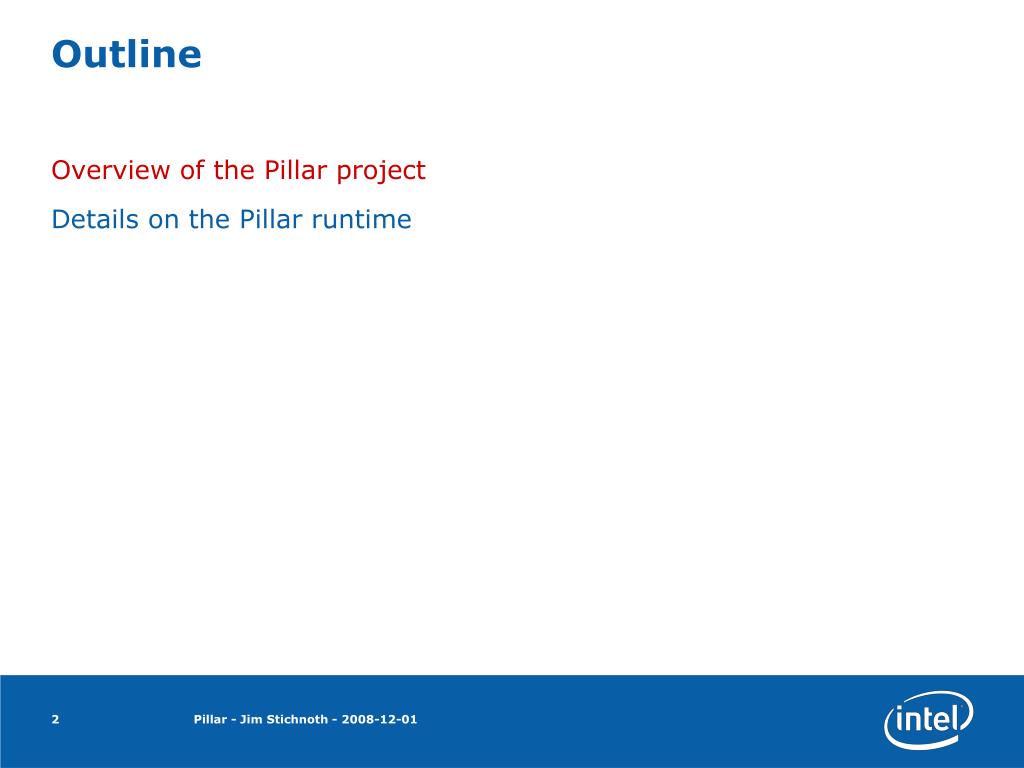 Outline

Overview of the Pillar project

Details on the Pillar runtime

2

Pillar - Jim Stichnoth - 2008-12-01

intel